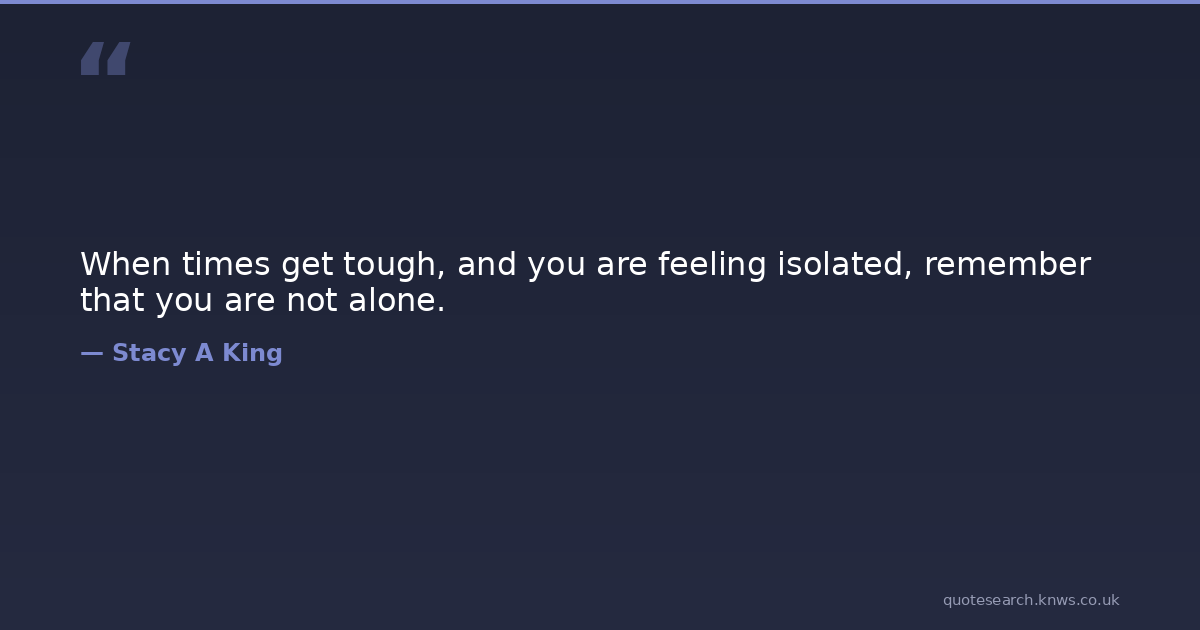 “

When times get tough, and you are feeling isolated, remember that you are not alone.

— Stacy A King

quotesearch.knws.co.uk